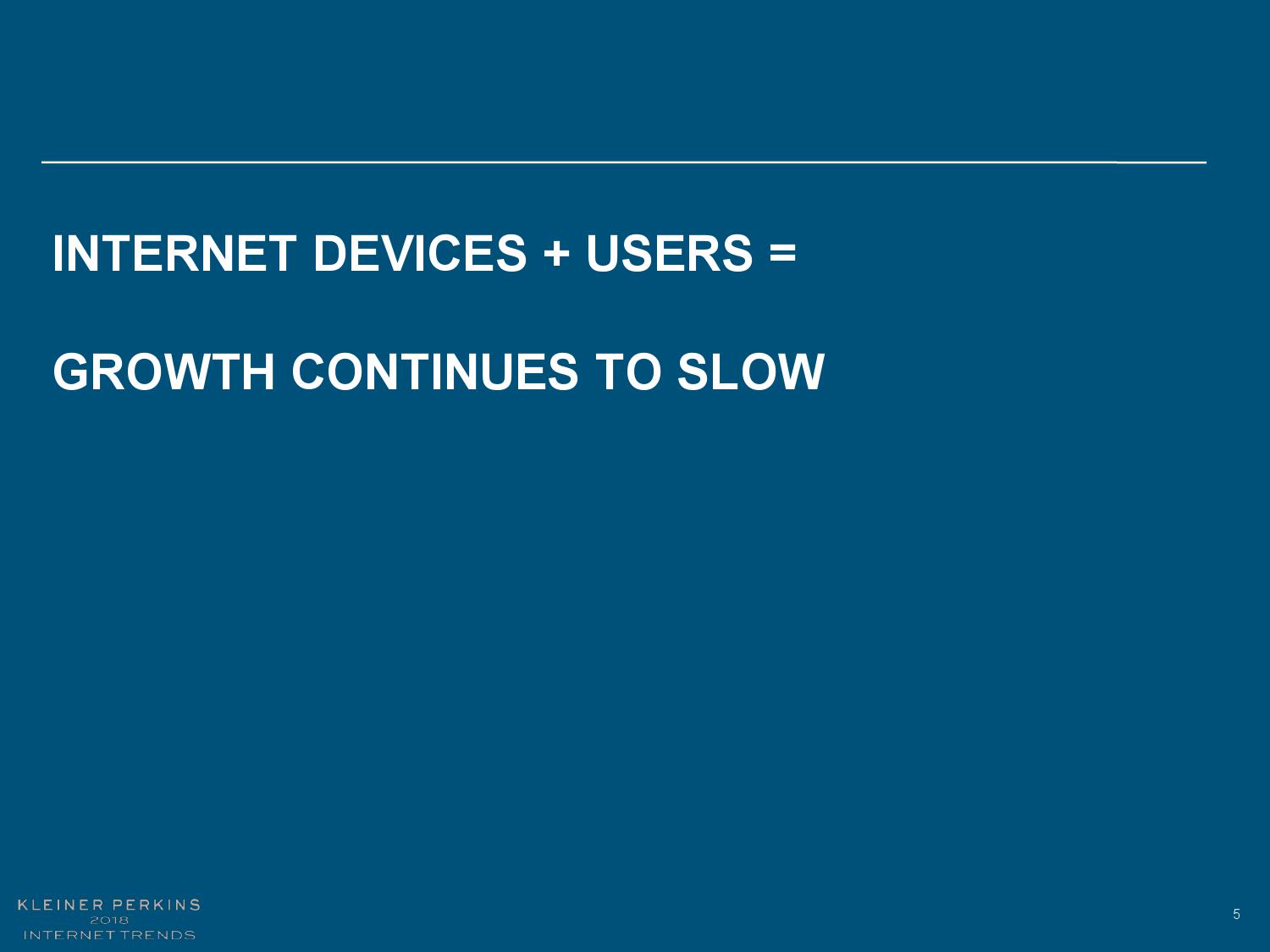 INTERNET DEVICES + USERS =

GROWTH CONTINUES TO SLOW

KLEINER PERKINS
2018
INTERNET TRENDS

5